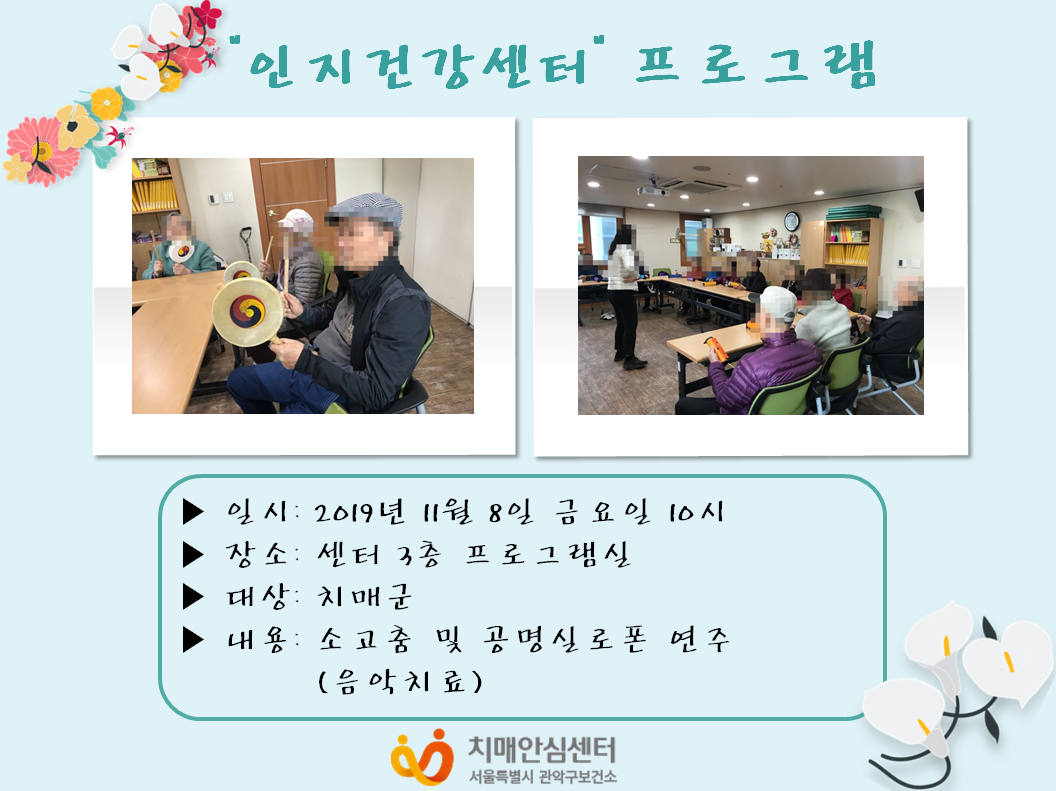 "인지건강센터" 프로그램

▶ 일시: 2019년 11월 8일 금요일 10시
▶ 장소: 센터 3층 프로그램실
▶ 대상: 치매군
▶ 내용: 소고춤 및 공명실로폰 연주 (음악치료)

치매안심센터
서울특별시 관악구보건소